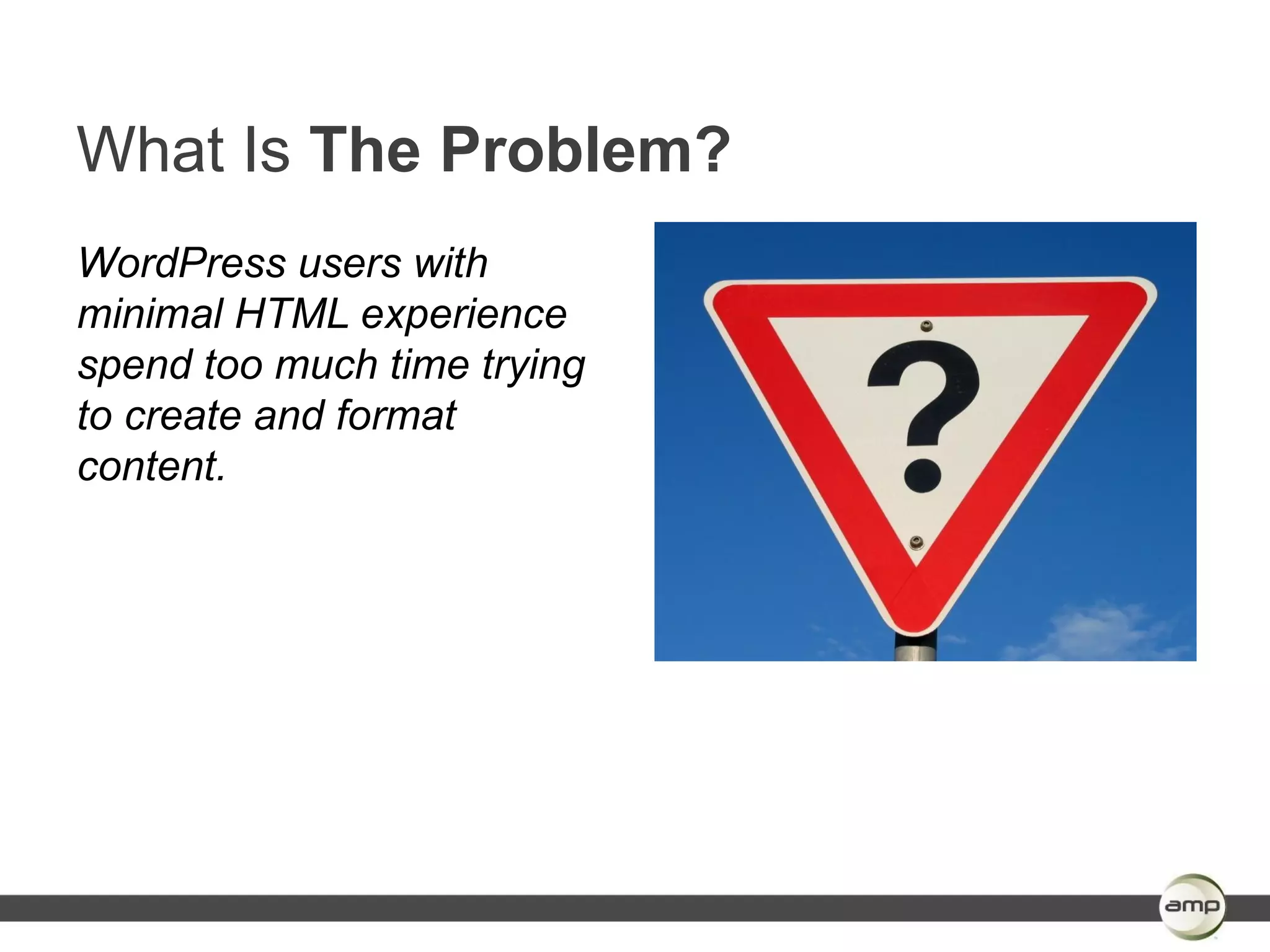 What Is The Problem?

WordPress users with minimal HTML experience spend too much time trying to create and format content.

?

amp